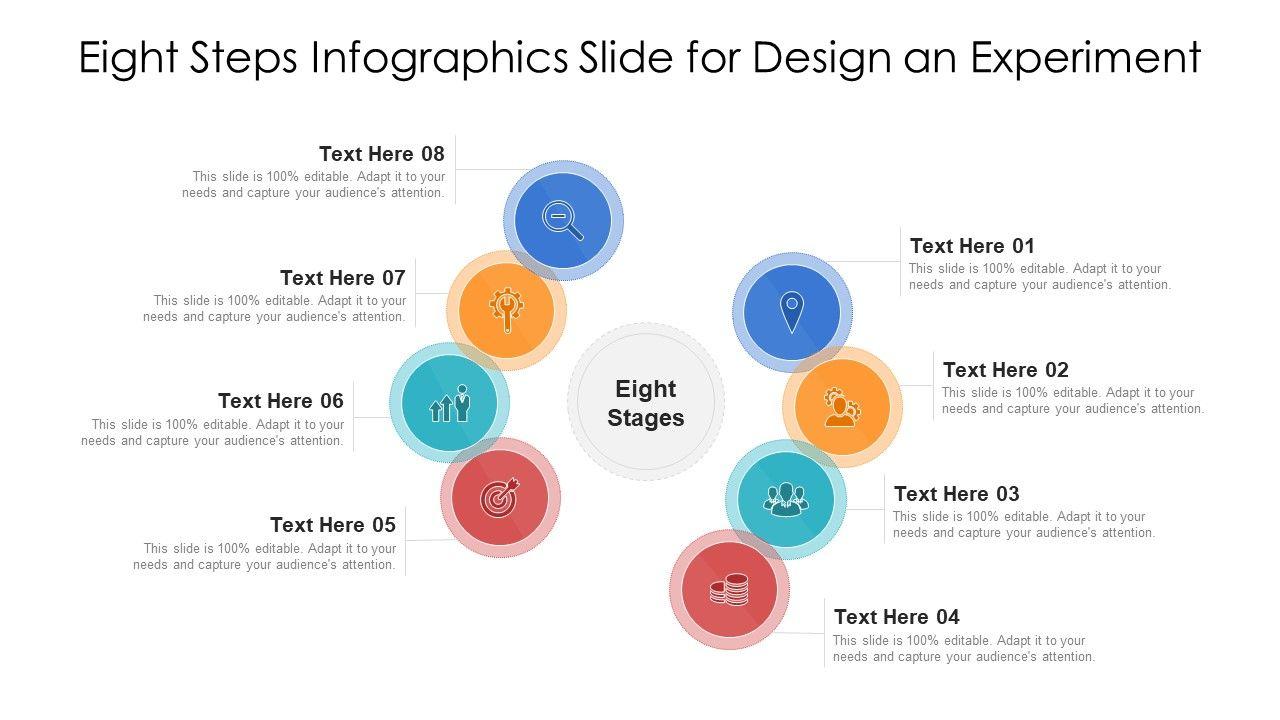 Eight Steps Infographics Slide for Design an Experiment

Text Here 08
This slide is 100% editable. Adapt it to your needs and capture your audience's attention.

Text Here 07
This slide is 100% editable. Adapt it to your needs and capture your audience's attention.

Text Here 06
This slide is 100% editable. Adapt it to your needs and capture your audience's attention.

Text Here 05
This slide is 100% editable. Adapt it to your needs and capture your audience's attention.

Eight Stages

Text Here 01
This slide is 100% editable. Adapt it to your needs and capture your audience's attention.

Text Here 02
This slide is 100% editable. Adapt it to your needs and capture your audience's attention.

Text Here 03
This slide is 100% editable. Adapt it to your needs and capture your audience's attention.

Text Here 04
This slide is 100% editable. Adapt it to your needs and capture your audience's attention.